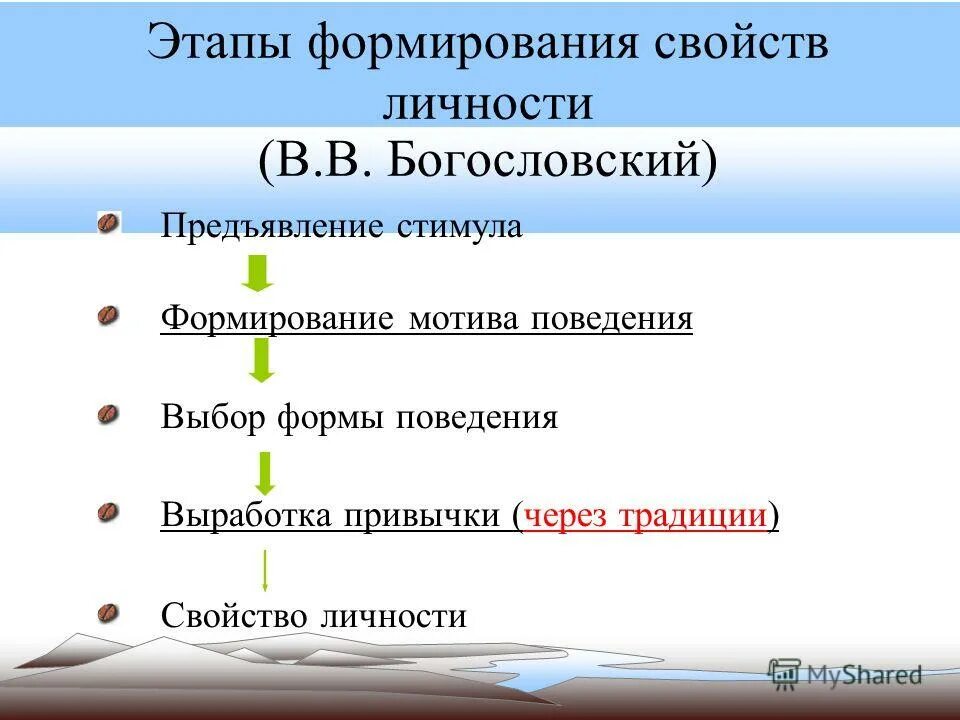 Этапы формирования свойств личности
(В.В. Богословский)

Предъявление стимула

Формирование мотива поведения

Выбор формы поведения

Выработка привычки (через традиции)

Свойство личности

MyShared